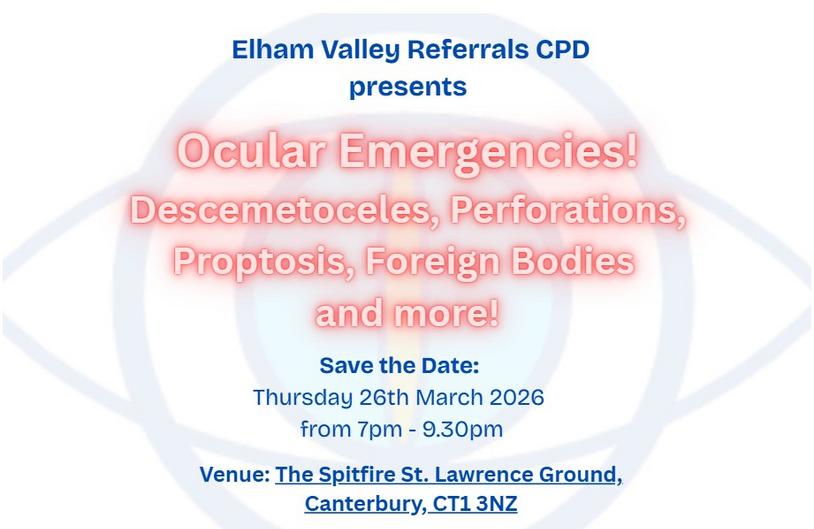 Elham Valley Referrals CPD
presents

Ocular Emergencies!
Descemetoceles, Perforations, Proptosis, Foreign Bodies and more!

Save the Date:
Thursday 26th March 2026
from 7pm - 9.30pm

Venue: The Spitfire St. Lawrence Ground, Canterbury, CT1 3NZ